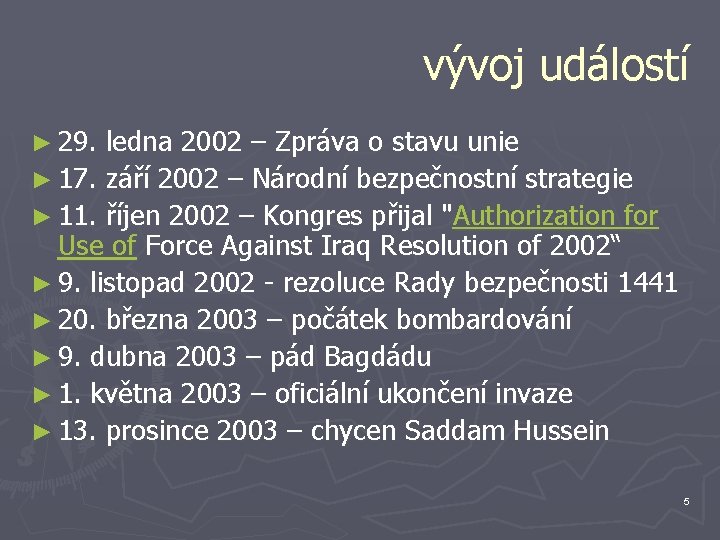 vývoj událostí

► 29. ledna 2002 – Zpráva o stavu unie
► 17. září 2002 – Národní bezpečnostní strategie
► 11. říjen 2002 – Kongres přijal "Authorization for Use of Force Against Iraq Resolution of 2002“
► 9. listopad 2002 - rezoluce Rady bezpečnosti 1441
► 20. března 2003 – počátek bombardování
► 9. dubna 2003 – pád Bagdádu
► 1. května 2003 – oficiální ukončení invaze
► 13. prosince 2003 – chycen Saddam Hussein

5